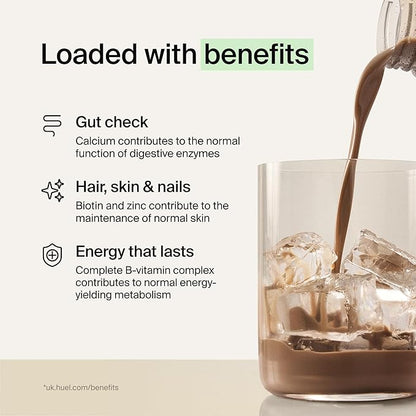 Loaded with benefits

Gut check
Calcium contributes to the normal function of digestive enzymes

Hair, skin & nails
Biotin and zinc contribute to the maintenance of normal skin

Energy that lasts
Complete B-vitamin complex contributes to normal energy-yielding metabolism

*uk.huel.com/benefits